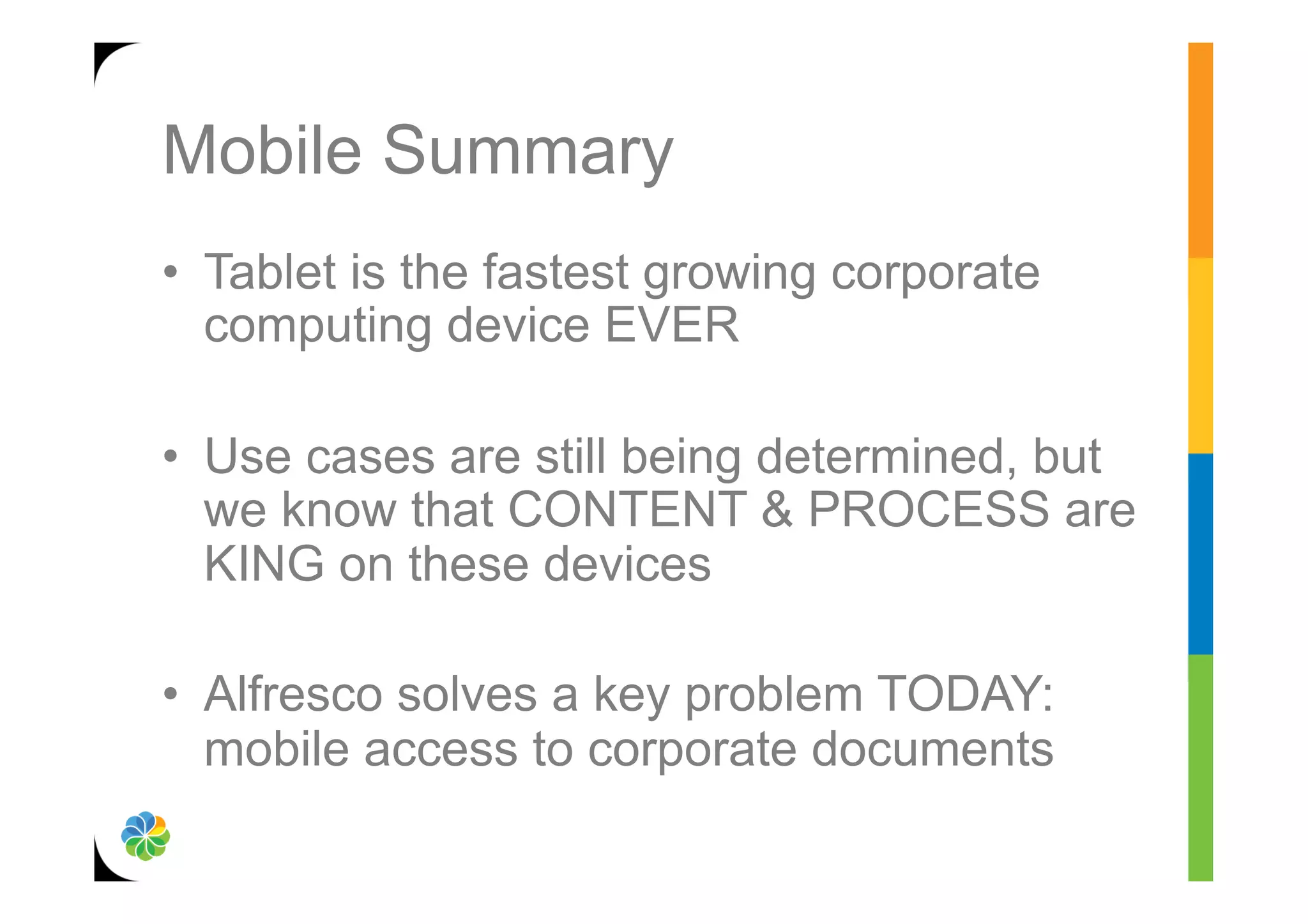 Mobile Summary

• Tablet is the fastest growing corporate computing device EVER

• Use cases are still being determined, but we know that CONTENT & PROCESS are KING on these devices

• Alfresco solves a key problem TODAY: mobile access to corporate documents